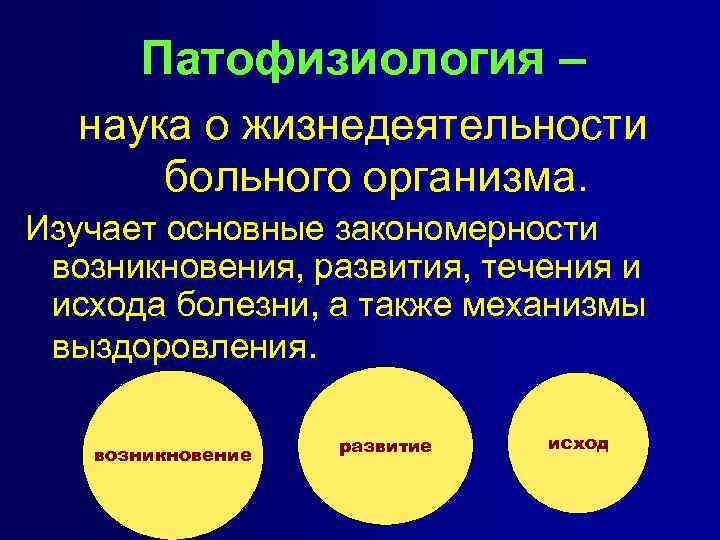 Патофизиология –

наука о жизнедеятельности больного организма.

Изучает основные закономерности возникновения, развития, течения и исхода болезни, а также механизмы выздоровления.

возникновение

развитие

исход